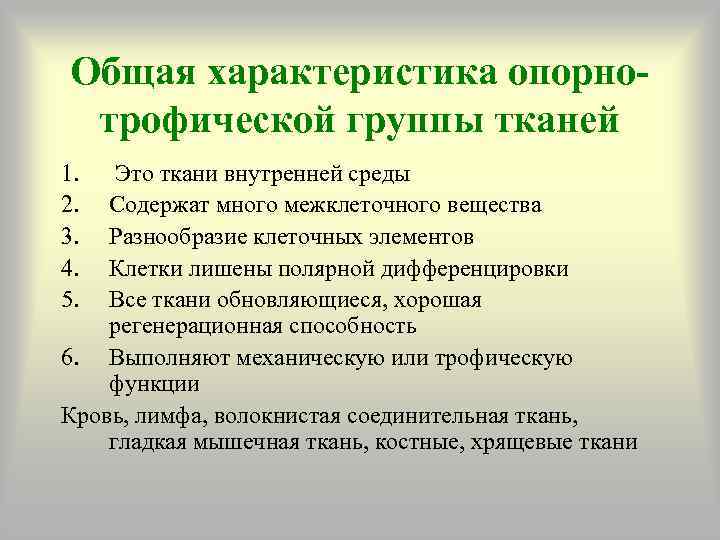 Общая характеристика опорно-трофической группы тканей

1. Это ткани внутренней среды
2. Содержат много межклеточного вещества
3. Разнообразие клеточных элементов
4. Клетки лишены полярной дифференцировки
5. Все ткани обновляющиеся, хорошая регенерационная способность
6. Выполняют механическую или трофическую функции

Кровь, лимфа, волокнистая соединительная ткань, гладкая мышечная ткань, костные, хрящевые ткани